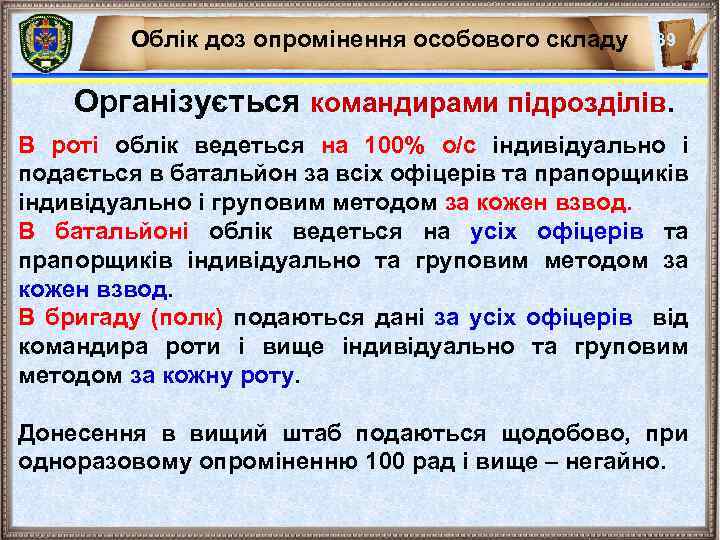 Облік доз опромінення особового складу

39

Організується командирами підрозділів.

В роті облік ведеться на 100% о/с індивідуально і подається в батальйон за всіх офіцерів та прапорщиків індивідуально і груповим методом за кожен взвод.
В батальйоні облік ведеться на усіх офіцерів та прапорщиків індивідуально та груповим методом за кожен взвод.
В бригаду (полк) подаються дані за усіх офіцерів від командира роти і вище індивідуально та груповим методом за кожну роту.

Донесення в вищий штаб подаються щодобово, при одноразовому опроміненню 100 рад і вище – негайно.